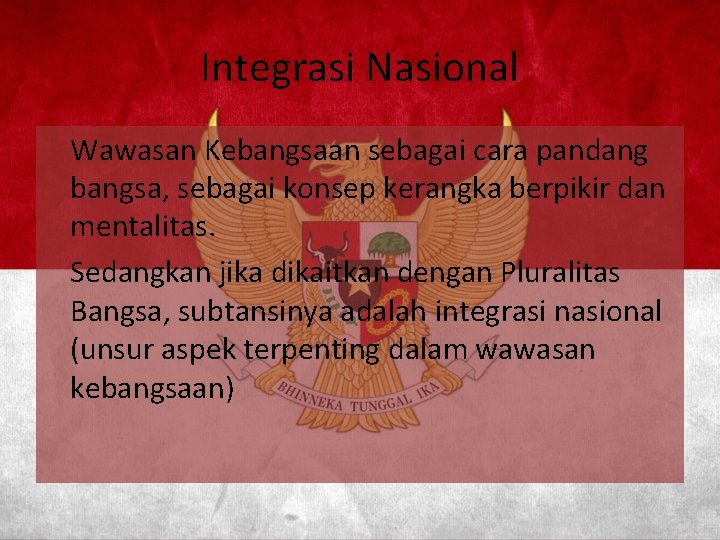 Integrasi Nasional

Wawasan Kebangsaan sebagai cara pandang bangsa, sebagai konsep kerangka berpikir dan mentalitas.

Sedangkan jika dikaitkan dengan Pluralitas Bangsa, subtansinya adalah integrasi nasional (unsur aspek terpenting dalam wawasan kebangsaan)

BHINNEKA TUNGGAL IKA